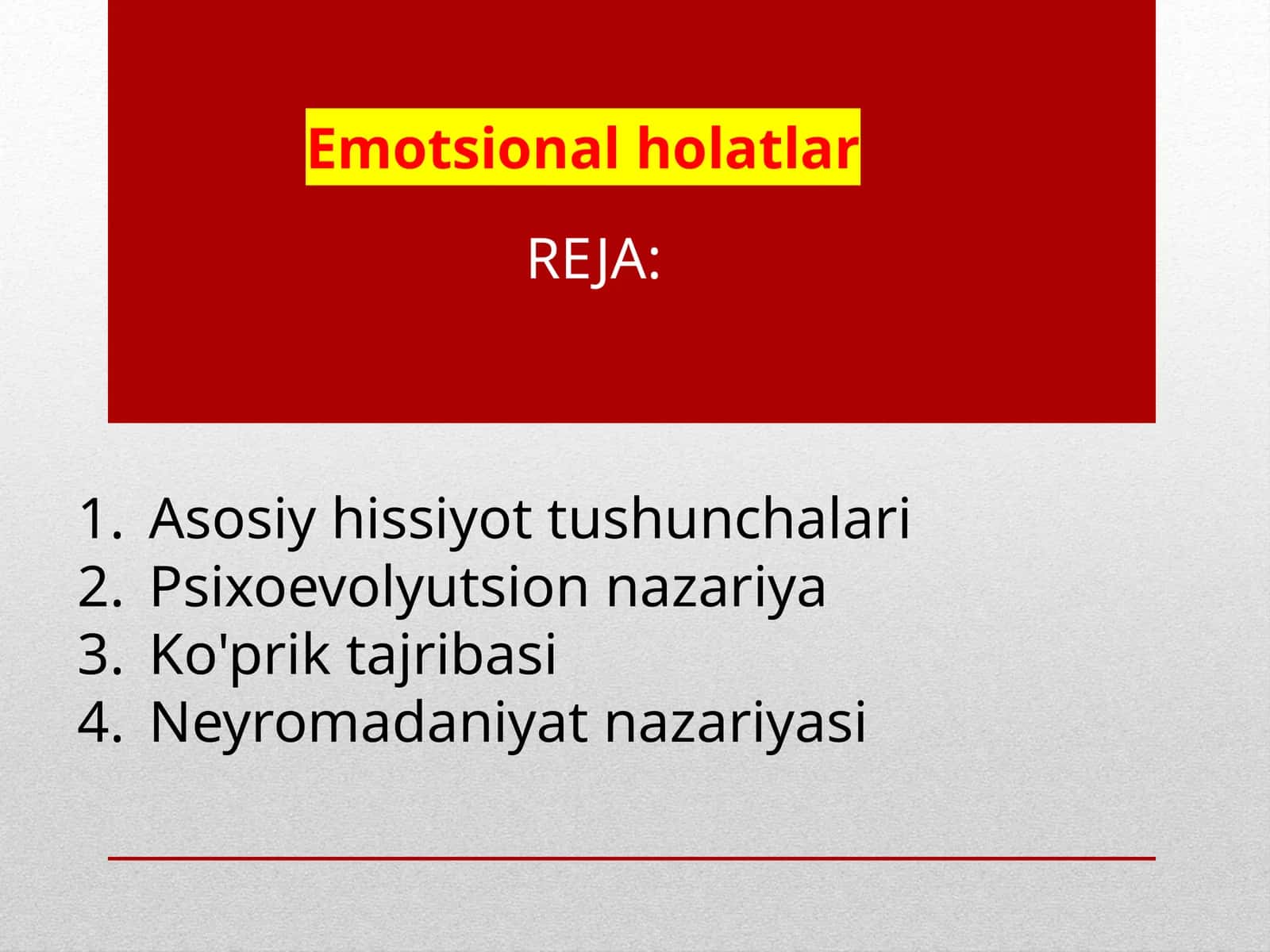 Emotsional holatlar

REJA:

1. Asosiy hissiyot tushunchalari
2. Psixoevolyutsion nazariya
3. Ko'prik tajribasi
4. Neyromadaniyat nazariyasi